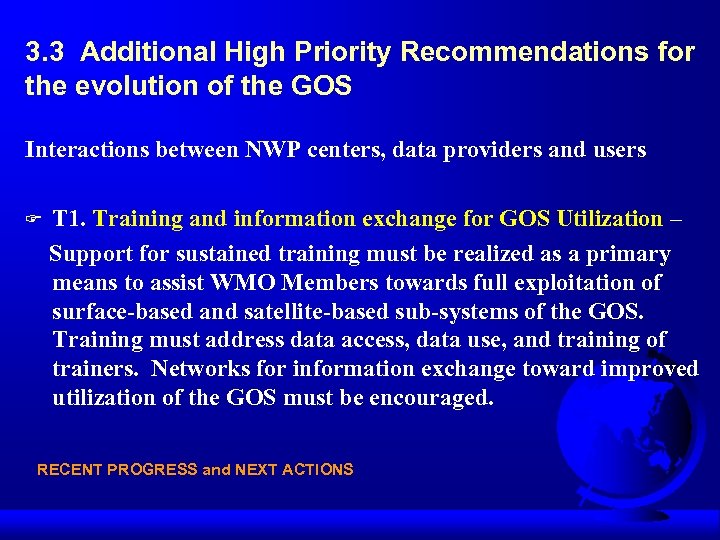 3.3 Additional High Priority Recommendations for the evolution of the GOS

Interactions between NWP centers, data providers and users

T1. Training and information exchange for GOS Utilization – Support for sustained training must be realized as a primary means to assist WMO Members towards full exploitation of surface-based and satellite-based sub-systems of the GOS. Training must address data access, data use, and training of trainers. Networks for information exchange toward improved utilization of the GOS must be encouraged.

RECENT PROGRESS and NEXT ACTIONS